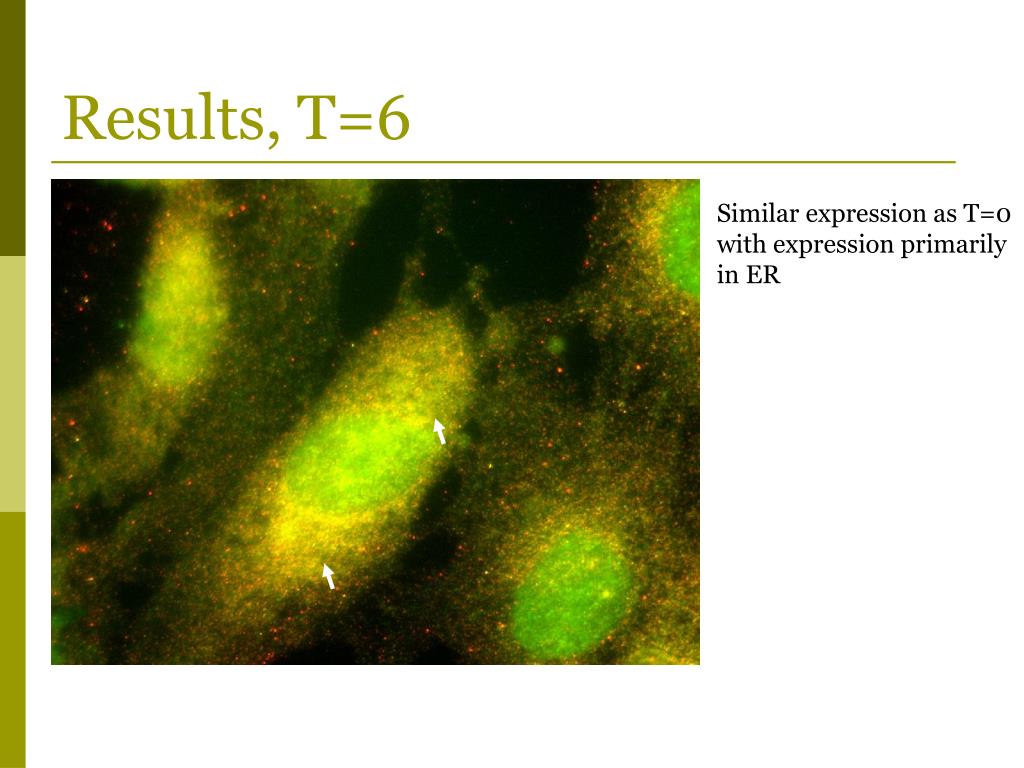 Results, T=6

Similar expression as T=0 with expression primarily in ER